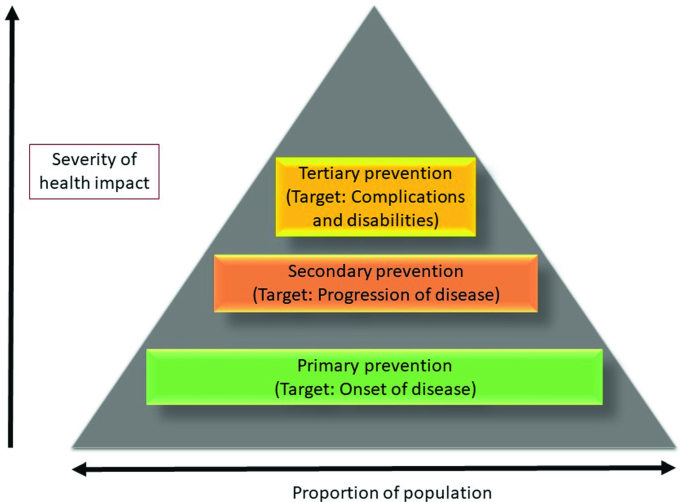 Severity of health impact

Tertiary prevention
(Target: Complications and disabilities)

Secondary prevention
(Target: Progression of disease)

Primary prevention
(Target: Onset of disease)

Proportion of population